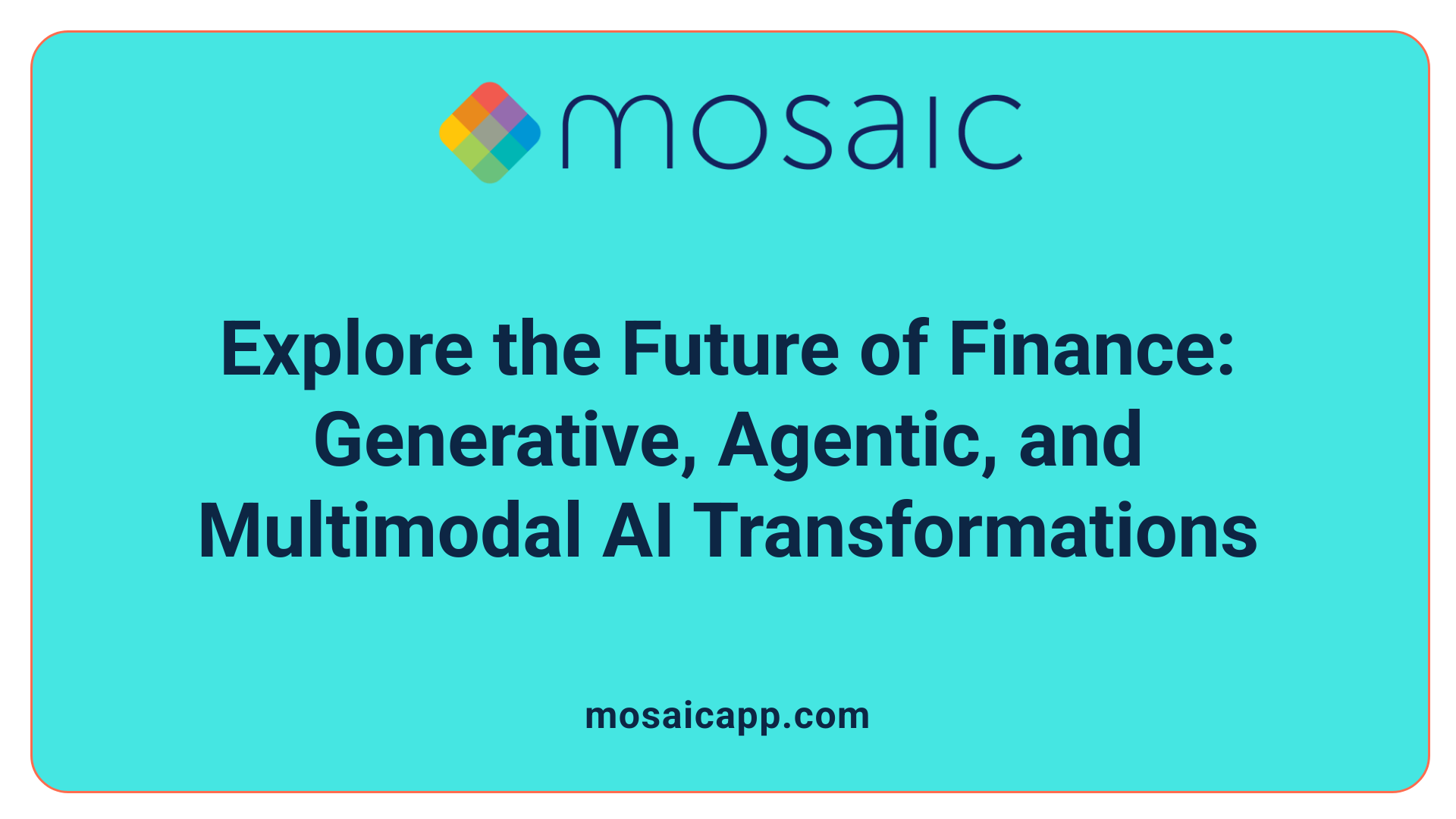 mosaic

Explore the Future of Finance: Generative, Agentic, and Multimodal AI Transformations

mosaicapp.com